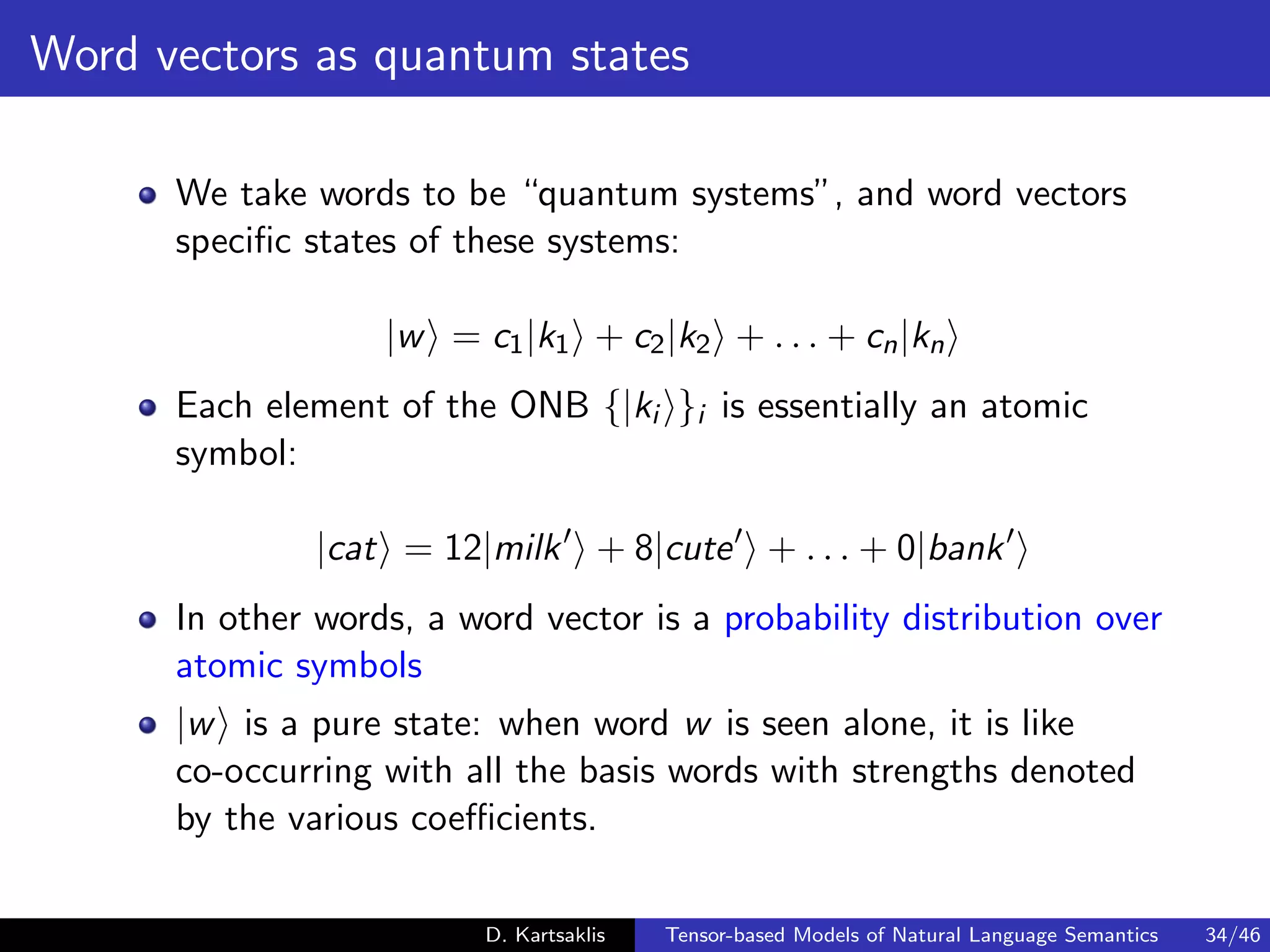 Word vectors as quantum states

We take words to be "quantum systems", and word vectors specific states of these systems:

$|w\rangle = c_1|k_1\rangle + c_2|k_2\rangle + \ldots + c_n|k_n\rangle$

Each element of the ONB $\{|k_i\rangle\}_i$ is essentially an atomic symbol:

$|cat\rangle = 12|milk'\rangle + 8|cute'\rangle + \ldots + 0|bank'\rangle$

In other words, a word vector is a probability distribution over atomic symbols

$|w\rangle$ is a pure state: when word $w$ is seen alone, it is like co-occurring with all the basis words with strengths denoted by the various coefficients.

D. Kartsaklis Tensor-based Models of Natural Language Semantics 34/46